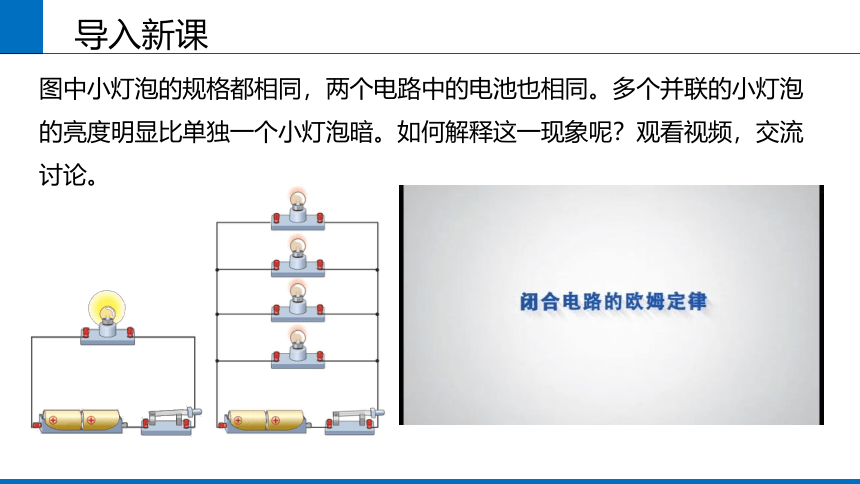 导入新课

图中小灯泡的规格都相同，两个电路中的电池也相同。多个并联的小灯泡的亮度明显比单独一个小灯泡暗。如何解释这一现象呢？观看视频，交流讨论。

闭合电路的欧姆定律